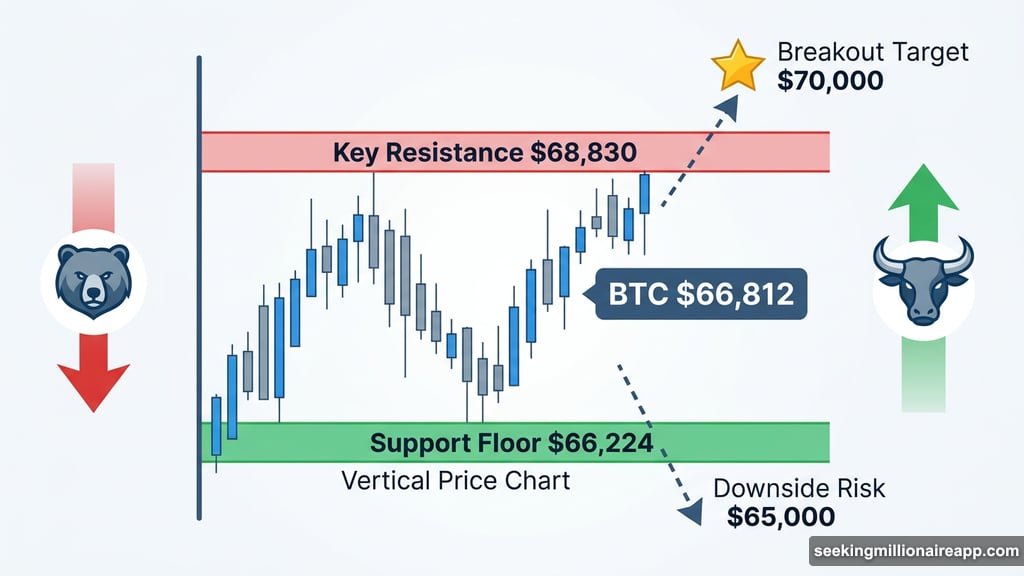 Breakout Target
$70,000

Key Resistance $68,830

BTC $66,812

Support Floor $66,224

Vertical Price Chart

Downside Risk
$65,000

seekingmillionaireapp.com